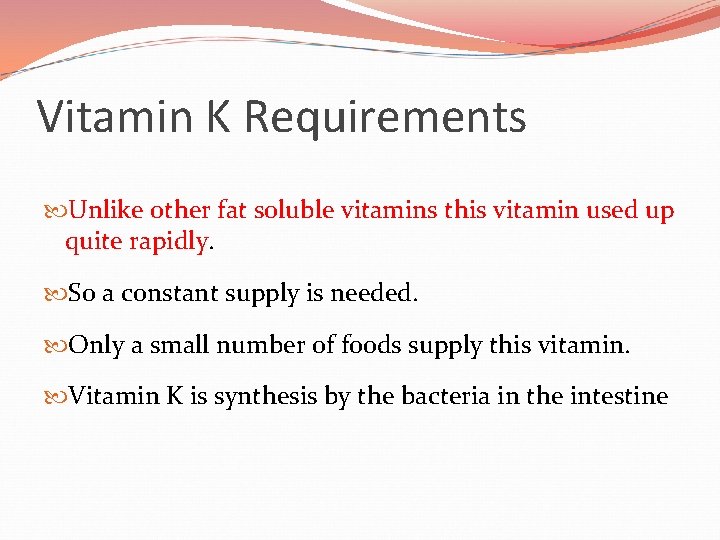 Vitamin K Requirements

Unlike other fat soluble vitamins this vitamin used up quite rapidly.

So a constant supply is needed.

Only a small number of foods supply this vitamin.

Vitamin K is synthesis by the bacteria in the intestine